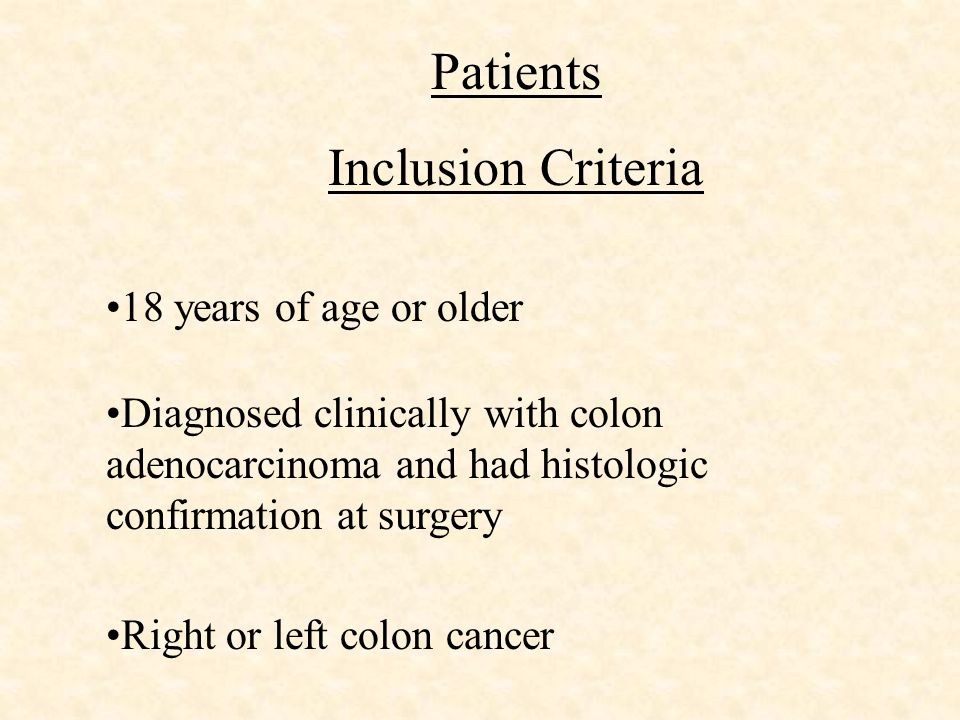 Patients

Inclusion Criteria

•18 years of age or older

•Diagnosed clinically with colon adenocarcinoma and had histologic confirmation at surgery

•Right or left colon cancer